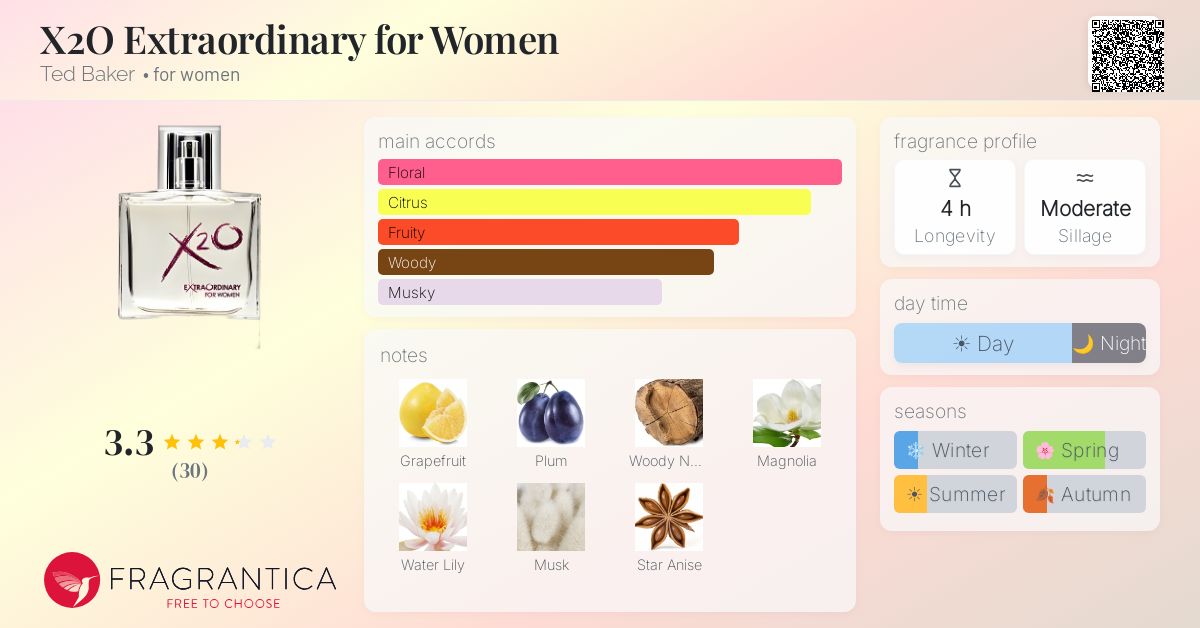 X2O Extraordinary for Women
Ted Baker • for women

X2O
EXTRAORDINARY
FOR WOMEN

3.3
(30)

FRAGRANTICA
FREE TO CHOOSE

main accords
Floral
Citrus
Fruity
Woody
Musky

notes
Grapefruit
Plum
Woody N...
Magnolia
Water Lily
Musk
Star Anise

fragrance profile
4 h
Longevity
Moderate
Sillage

day time
Day
Night

seasons
Winter
Spring
Summer
Autumn